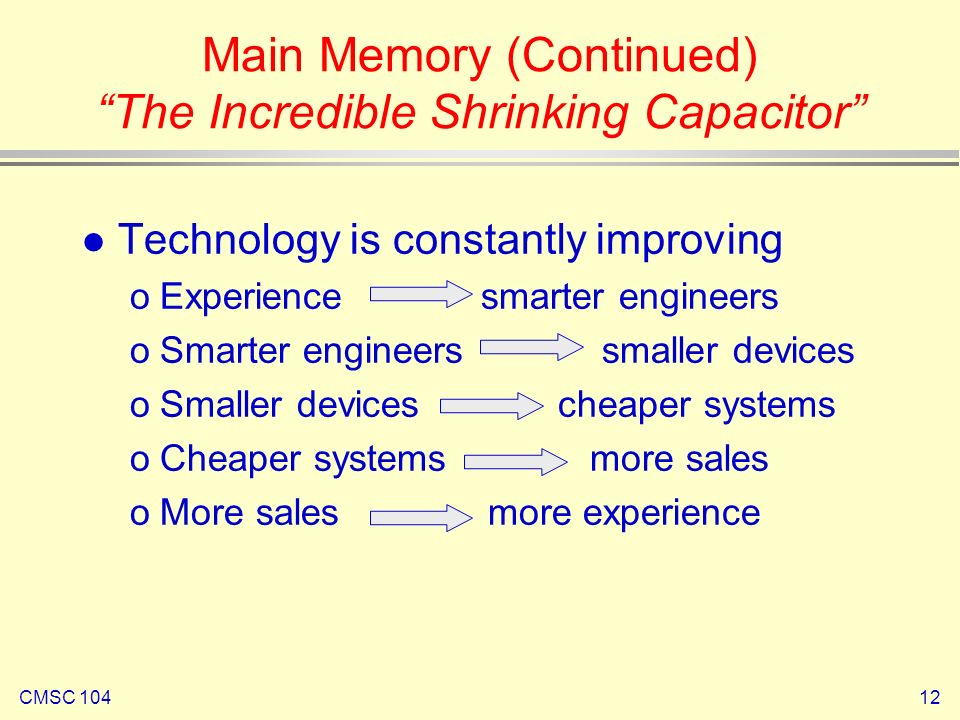 Main Memory (Continued)
“The Incredible Shrinking Capacitor”

● Technology is constantly improving
o Experience → smarter engineers
o Smarter engineers → smaller devices
o Smaller devices → cheaper systems
o Cheaper systems → more sales
o More sales → more experience

CMSC 104

12